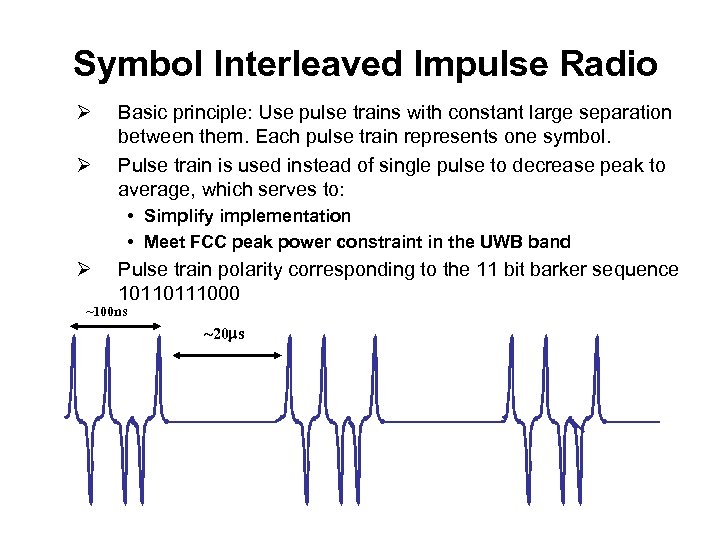 Symbol Interleaved Impulse Radio

➢ Basic principle: Use pulse trains with constant large separation between them. Each pulse train represents one symbol.

➢ Pulse train is used instead of single pulse to decrease peak to average, which serves to:

• Simplify implementation

• Meet FCC peak power constraint in the UWB band

➢ Pulse train polarity corresponding to the 11 bit barker sequence 10110111000

~100ns

~20μs